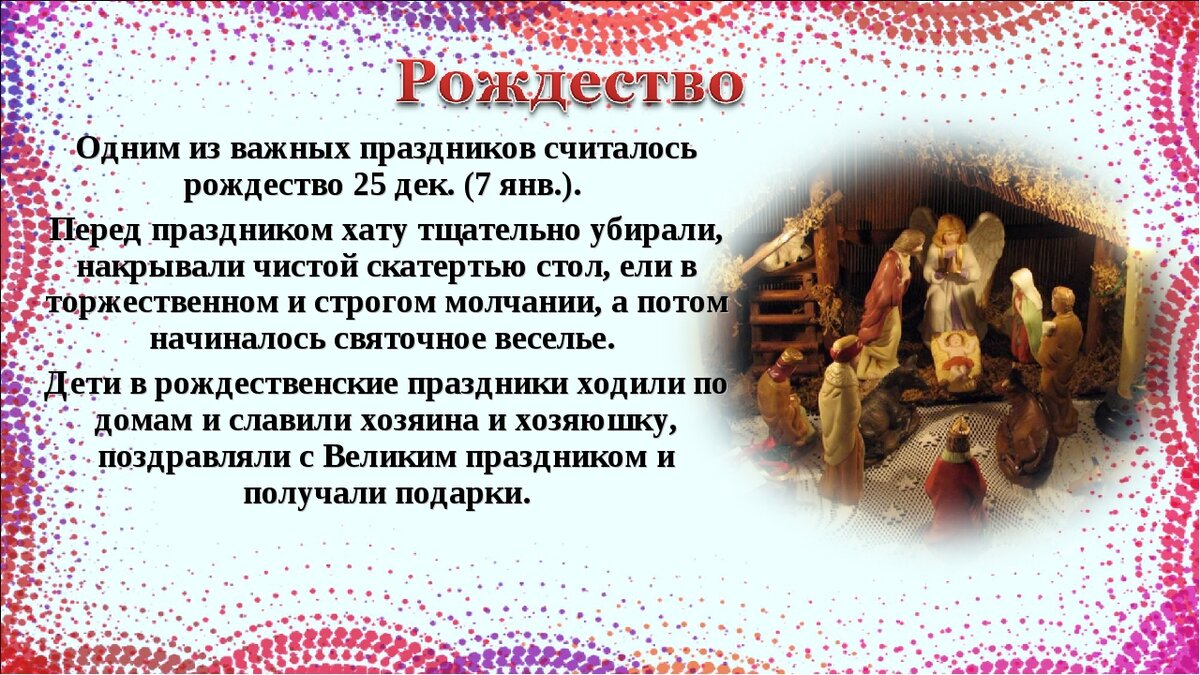 Рождество

Одним из важных праздников считалось рождество 25 дек. (7 янв.).

Перед праздником хату тщательно убирали, накрывали чистой скатертью стол, ели в торжественном и строгом молчании, а потом начиналось святочное веселье.

Дети в рождественские праздники ходили по домам и славили хозяина и хозяюшку, поздравляли с Великим праздником и получали подарки.